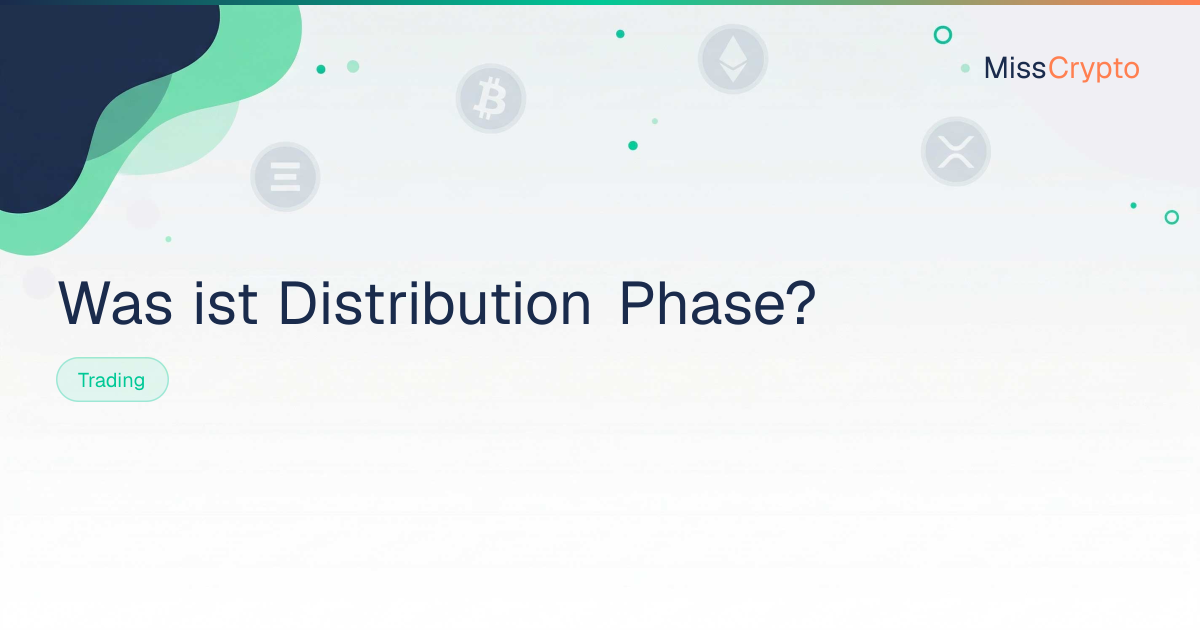 MissCrypto

Was ist Distribution Phase?

Trading